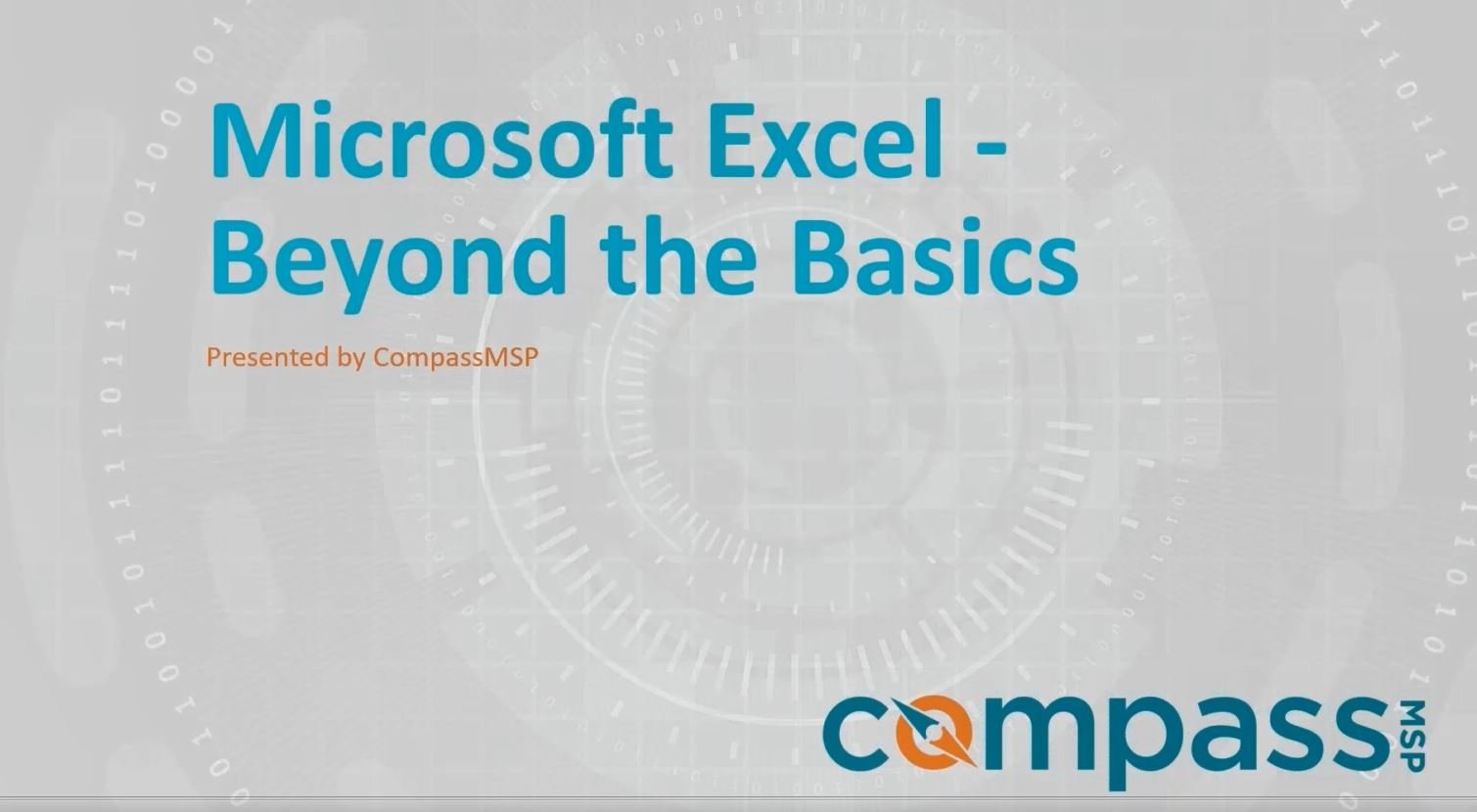 Microsoft Excel - Beyond the Basics

Presented by CompassMSP

compass MSP